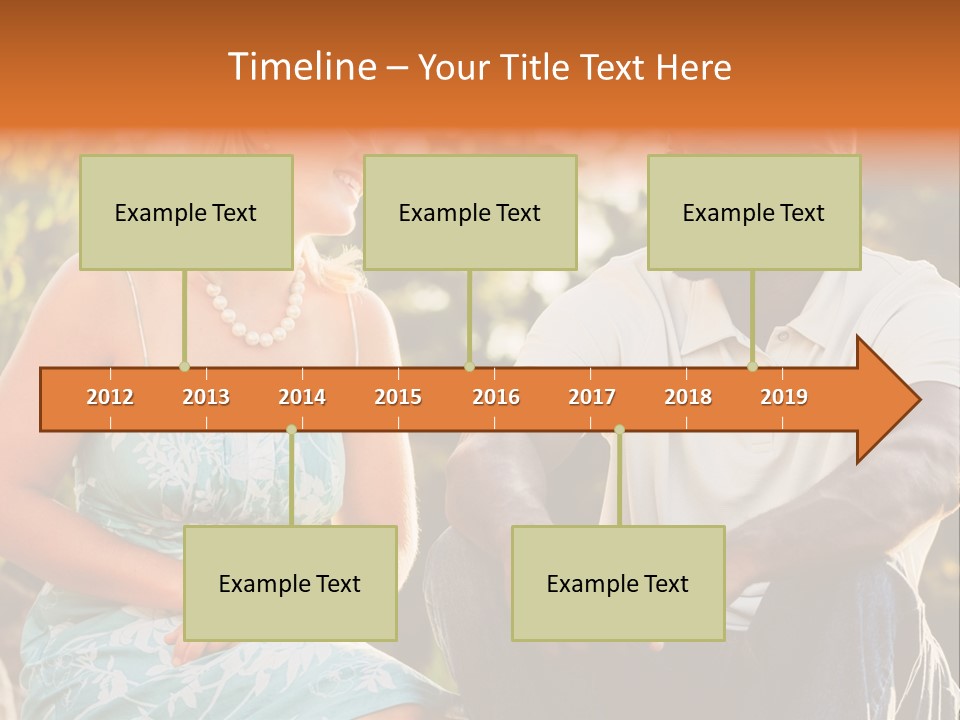 Timeline – Your Title Text Here

Example Text

Example Text

Example Text

2012 2013 2014 2015 2016 2017 2018 2019

Example Text

Example Text